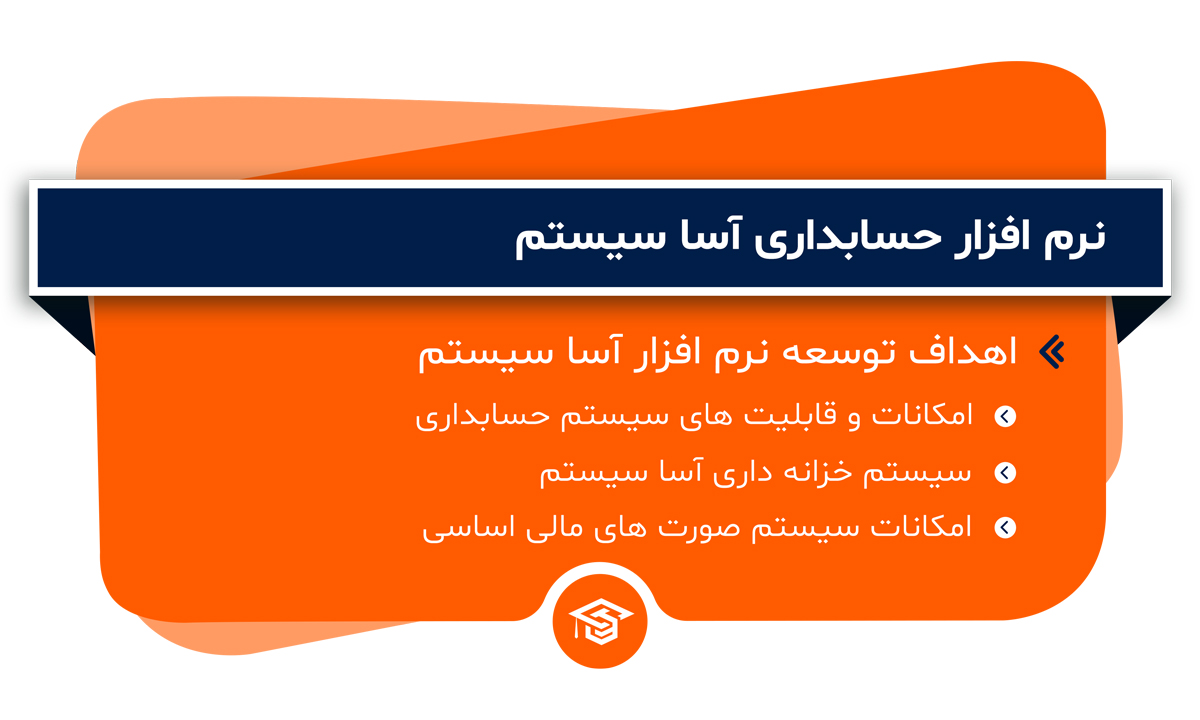 نرم افزار حسابداری آسا سیستم

اهداف توسعه نرم افزار آسا سیستم

امکانات و قابلیت های سیستم حسابداری

سیستم خزانه داری آسا سیستم

امکانات سیستم صورت های مالی اساسی